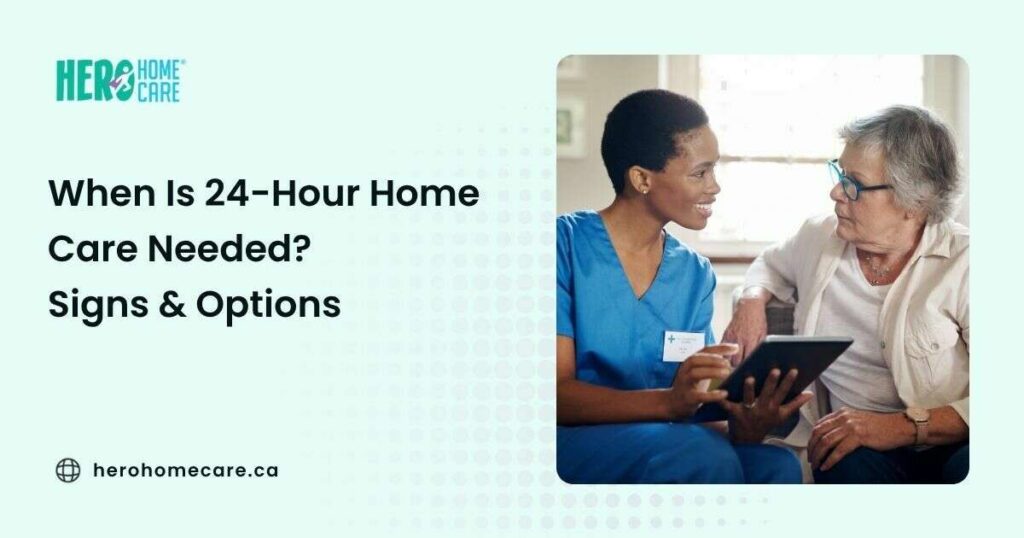 HERO HOME CARE

When Is 24-Hour Home Care Needed? Signs & Options

herohomecare.ca